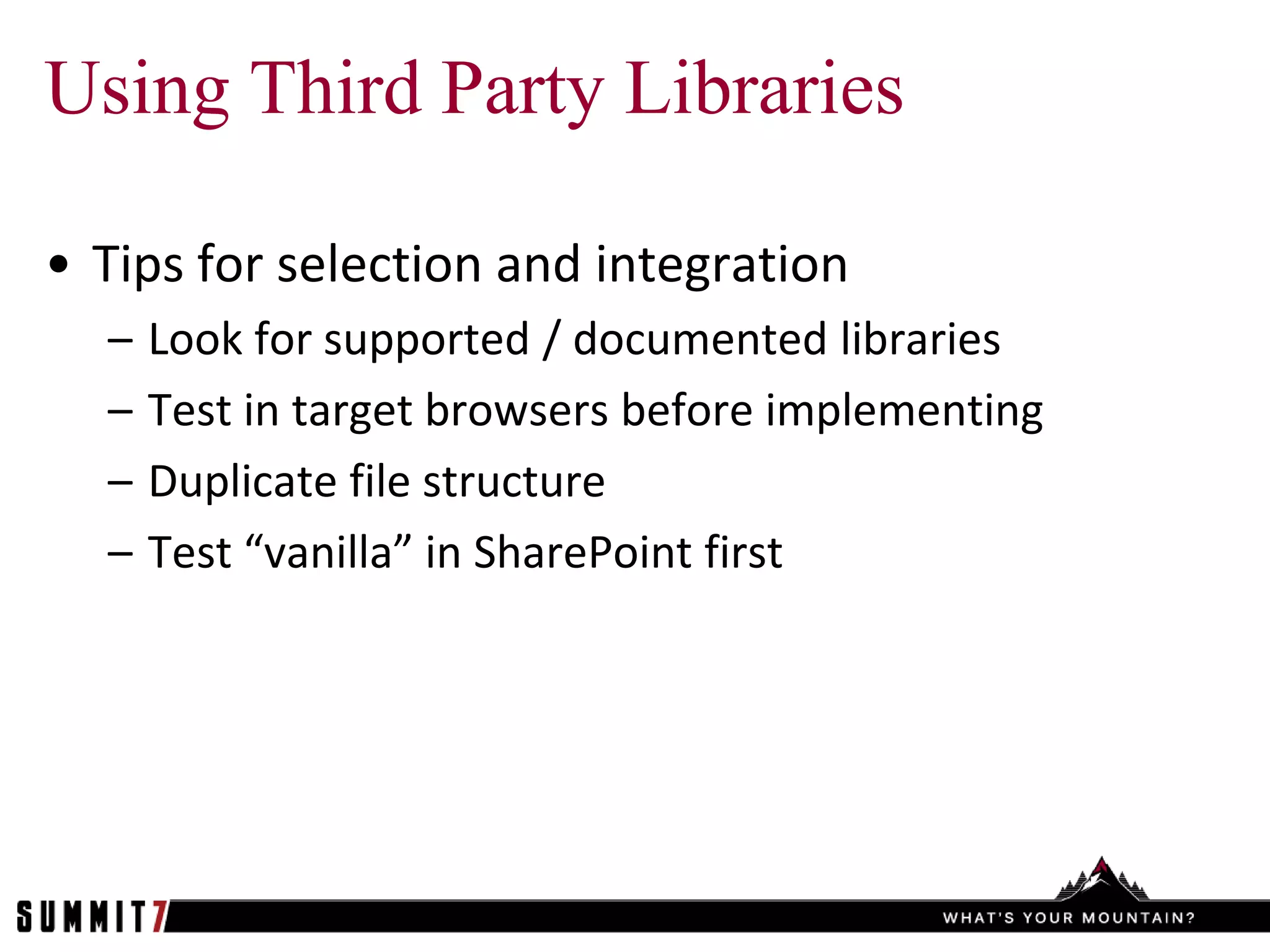 Using Third Party Libraries

• Tips for selection and integration

– Look for supported / documented libraries

– Test in target browsers before implementing

– Duplicate file structure

– Test “vanilla” in SharePoint first

SUMMIT7

WHAT'S YOUR MOUNTAIN?